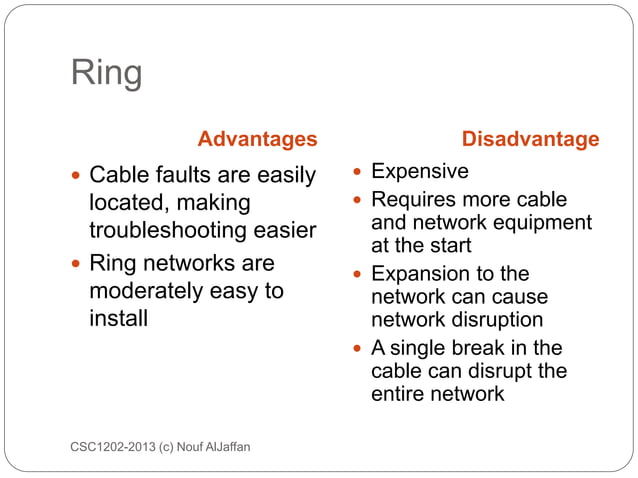 Ring

Advantages

- Cable faults are easily located, making troubleshooting easier
- Ring networks are moderately easy to install

Disadvantage

- Expensive
- Requires more cable and network equipment at the start
- Expansion to the network can cause network disruption
- A single break in the cable can disrupt the entire network

CSC1202-2013 (c) Nouf AlJaffan